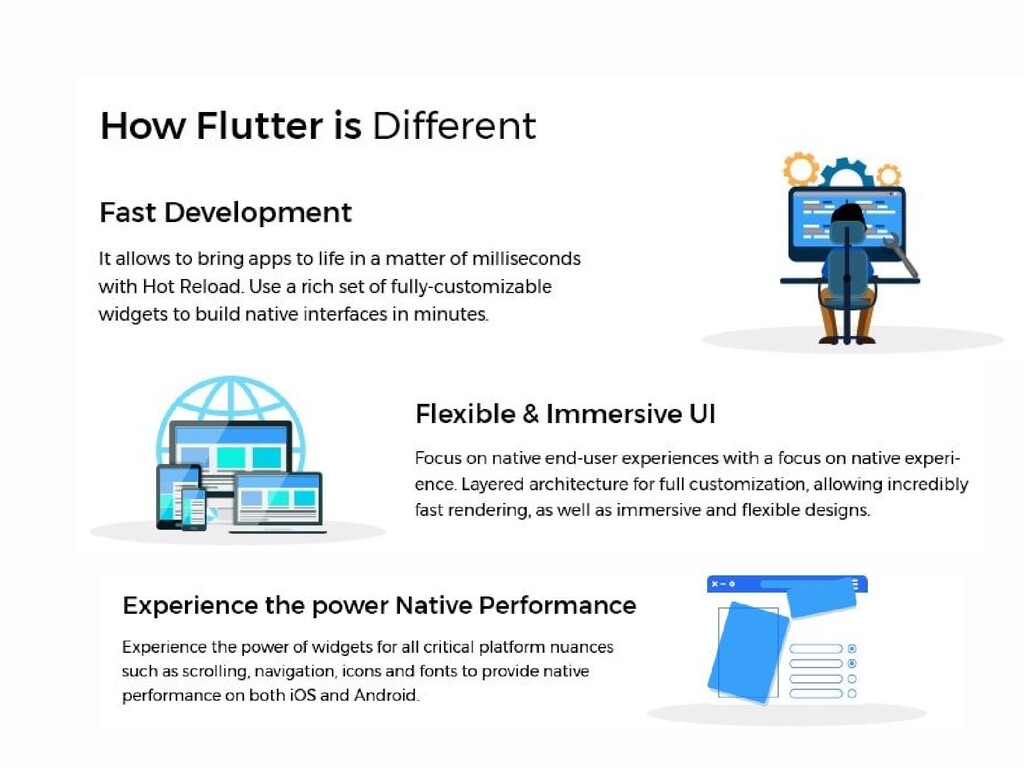 How Flutter is Different

Fast Development

It allows to bring apps to life in a matter of milliseconds with Hot Reload. Use a rich set of fully-customizable widgets to build native interfaces in minutes.

Flexible & Immersive UI

Focus on native end-user experiences with a focus on native experience. Layered architecture for full customization, allowing incredibly fast rendering, as well as immersive and flexible designs.

Experience the power Native Performance

Experience the power of widgets for all critical platform nuances such as scrolling, navigation, icons and fonts to provide native performance on both iOS and Android.